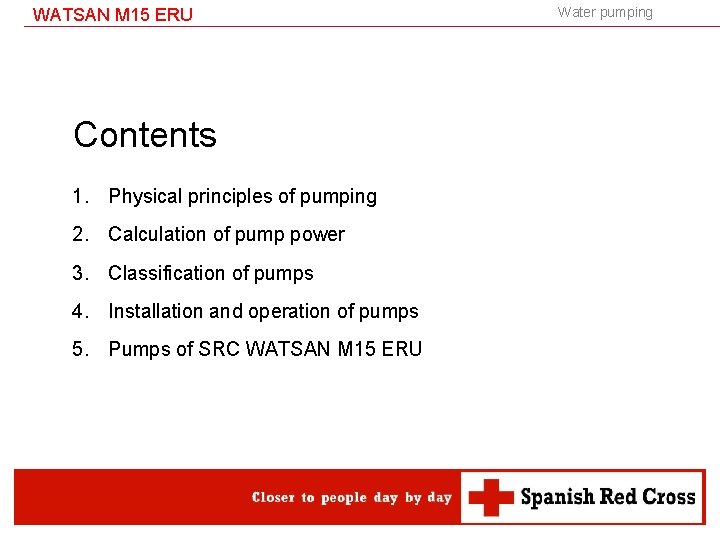 WATSAN M15 ERU

Water pumping

Contents

1. Physical principles of pumping
2. Calculation of pump power
3. Classification of pumps
4. Installation and operation of pumps
5. Pumps of SRC WATSAN M15 ERU

Closer to people day by day

Spanish Red Cross